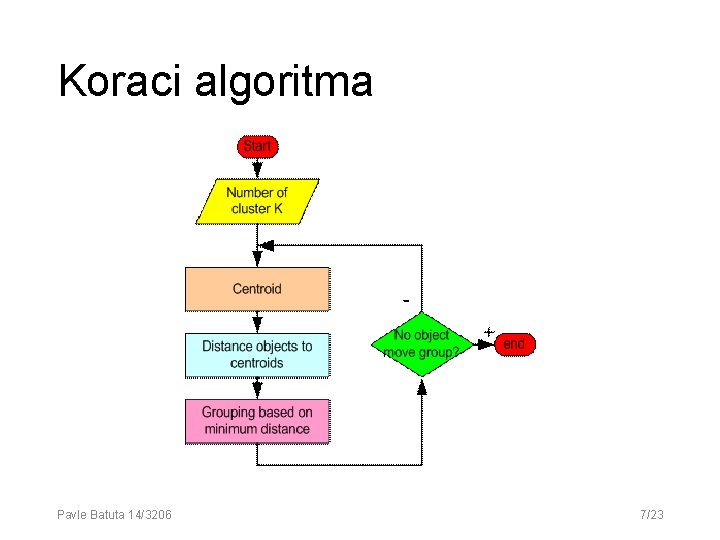 Koraci algoritma

Start

Number of cluster K

Centroid

Distance objects to centroids

Grouping based on minimum distance

-

No object move group?

+

end

Pavle Batuta 14/3206

7/23